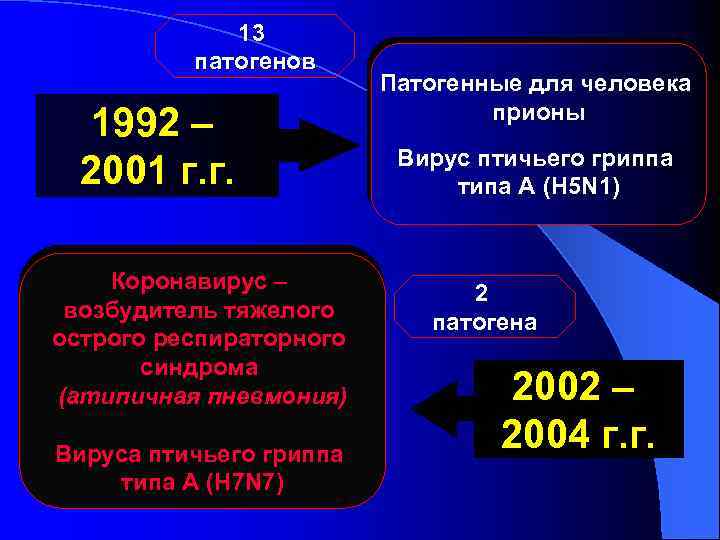 13 патогенов

1992 – 2001 г.г.

Патогенные для человека прионы

Вирус птичьего гриппа типа А (H5N1)

Коронавирус – возбудитель тяжелого острого респираторного синдрома (атипичная пневмония)

Вируса птичьего гриппа типа А (H7N7)

2 патогена

2002 – 2004 г.г.